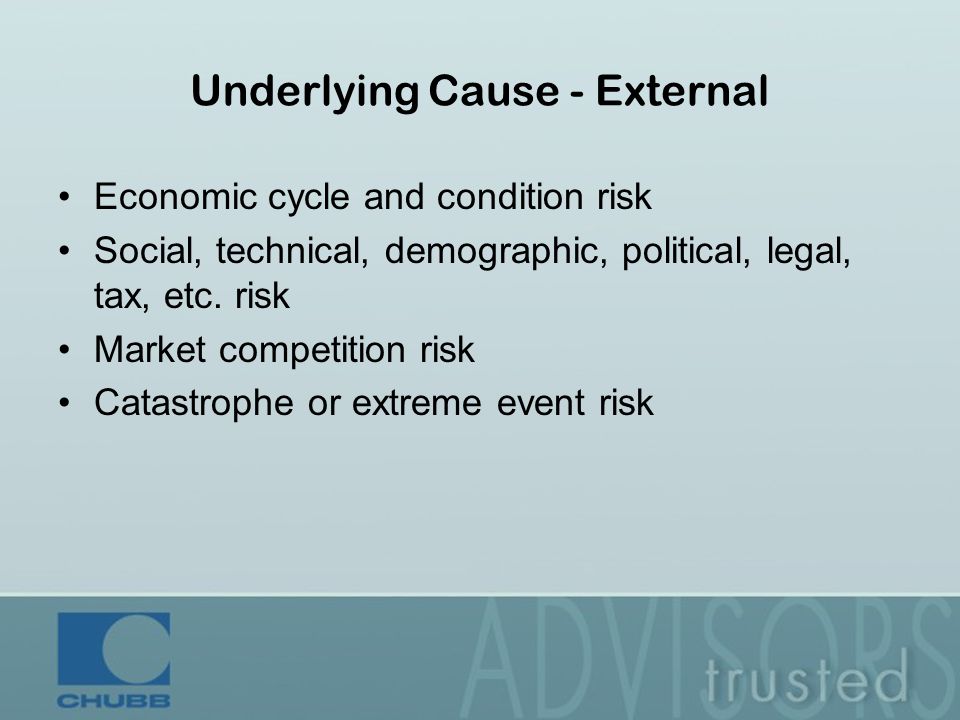 Underlying Cause - External

• Economic cycle and condition risk
• Social, technical, demographic, political, legal, tax, etc. risk
• Market competition risk
• Catastrophe or extreme event risk

CHUBB

ADVISORS
trusted